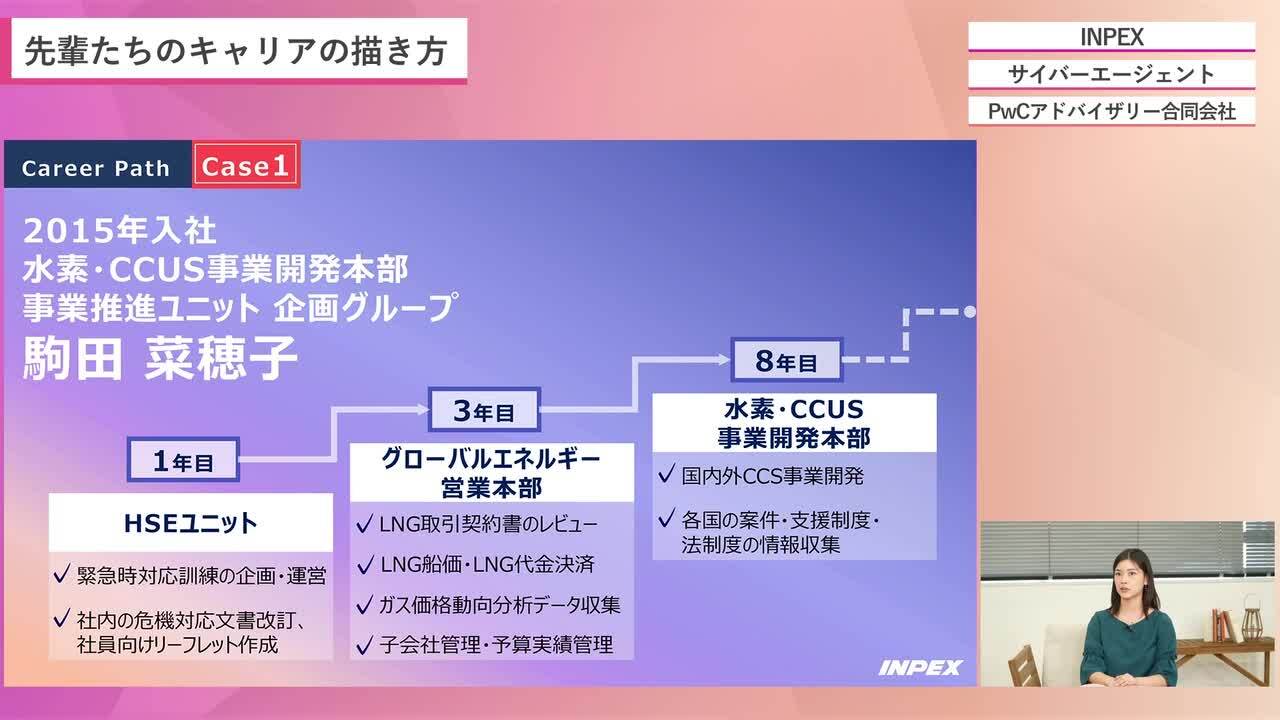 先輩たちのキャリアの描き方

INPEX
サイバーエージェント
PwCアドバイザリー合同会社

Career Path Case1

2015年入社
水素・CCUS事業開発本部
事業推進ユニット 企画グループ
駒田 菜穂子

1年目
HSEユニット
✓ 緊急時対応訓練の企画・運営
✓ 社内の危機対応文書改訂、社員向けリーフレット作成

3年目
グローバルエネルギー営業本部
✓ LNG取引契約書のレビュー
✓ LNG船価・LNG代金決済
✓ ガス価格動向分析データ収集
✓ 子会社管理・予算実績管理

8年目
水素・CCUS事業開発本部
✓ 国内外CCS事業開発
✓ 各国の案件・支援制度・法制度の情報収集

INPEX